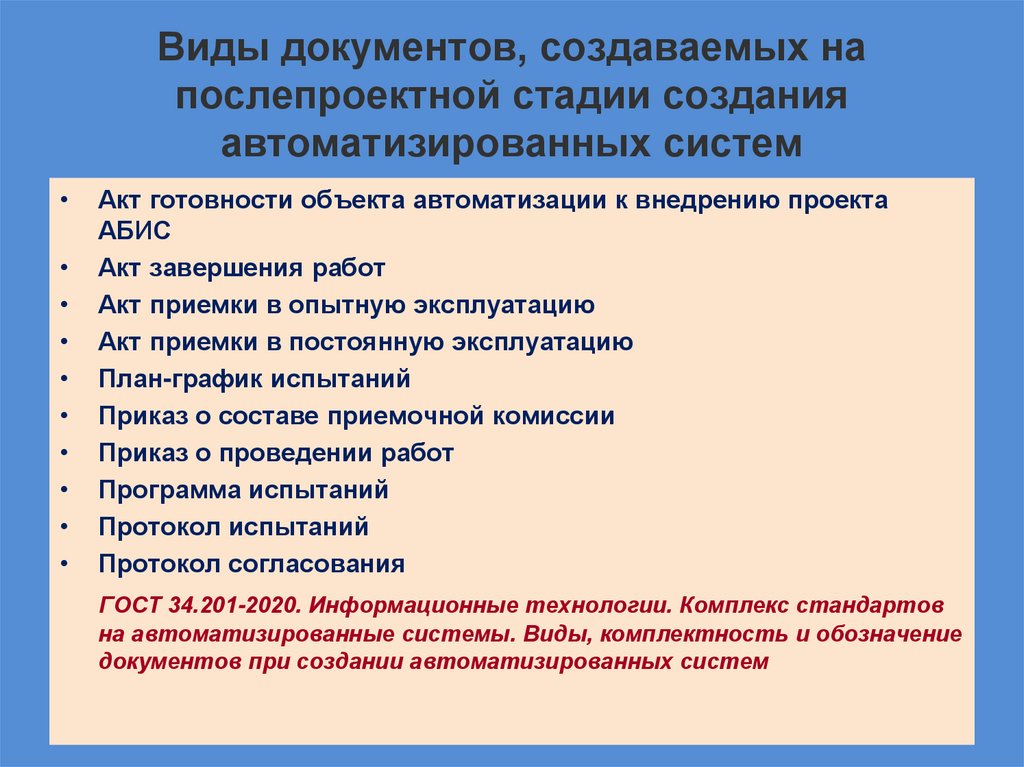 Виды документов, создаваемых на послепроектной стадии создания автоматизированных систем

• Акт готовности объекта автоматизации к внедрению проекта АБИС
• Акт завершения работ
• Акт приемки в опытную эксплуатацию
• Акт приемки в постоянную эксплуатацию
• План-график испытаний
• Приказ о составе приемочной комиссии
• Приказ о проведении работ
• Программа испытаний
• Протокол испытаний
• Протокол согласования

ГОСТ 34.201-2020. Информационные технологии. Комплекс стандартов на автоматизированные системы. Виды, комплектность и обозначение документов при создании автоматизированных систем